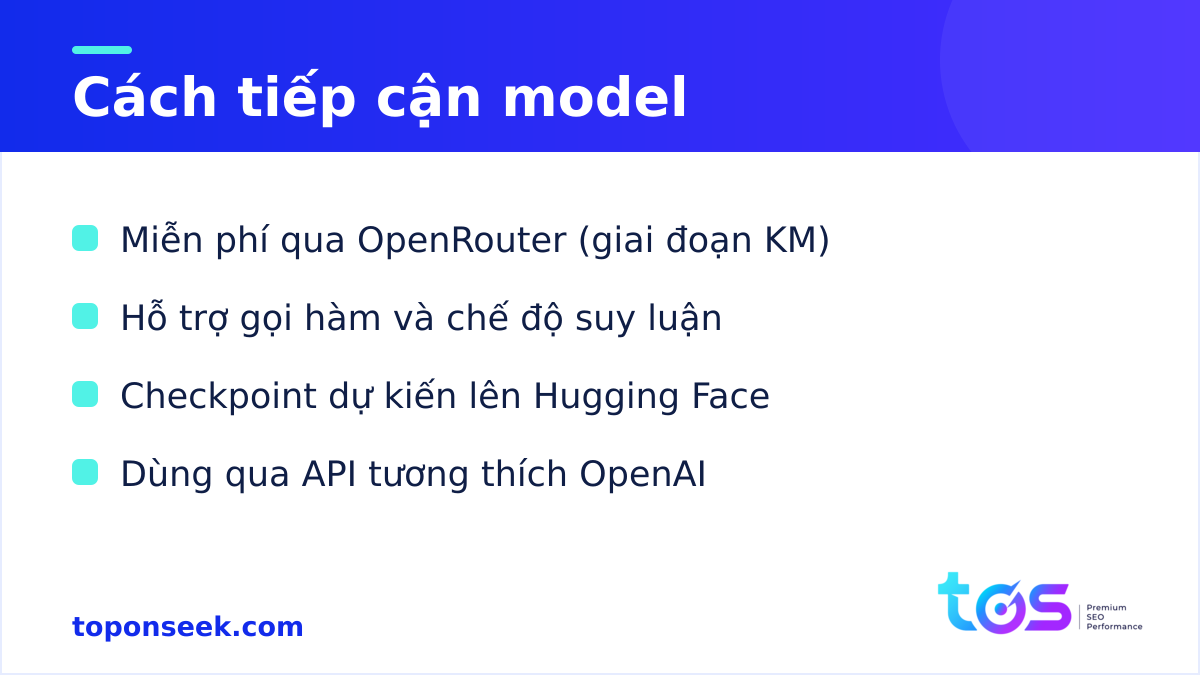 Cách tiếp cận model

Miễn phí qua OpenRouter (giai đoạn KM)

Hỗ trợ gọi hàm và chế độ suy luận

Checkpoint dự kiến lên Hugging Face

Dùng qua API tương thích OpenAI

toponseek.com

tos Premium SEO Performance